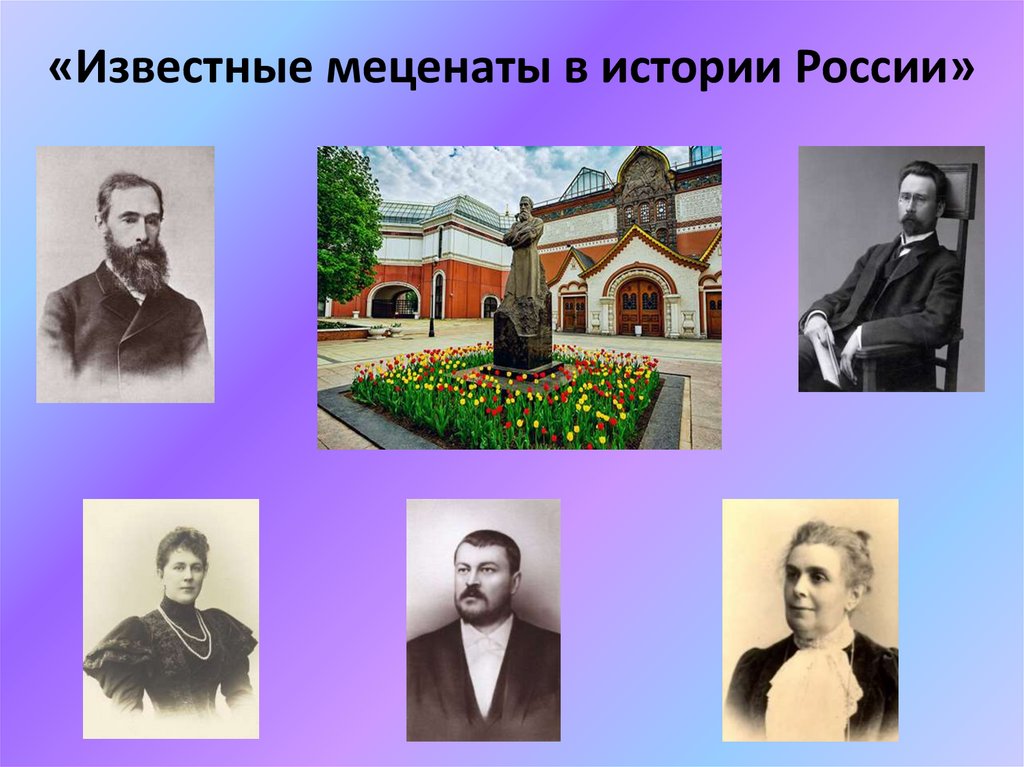 «Известные меценаты в истории России»